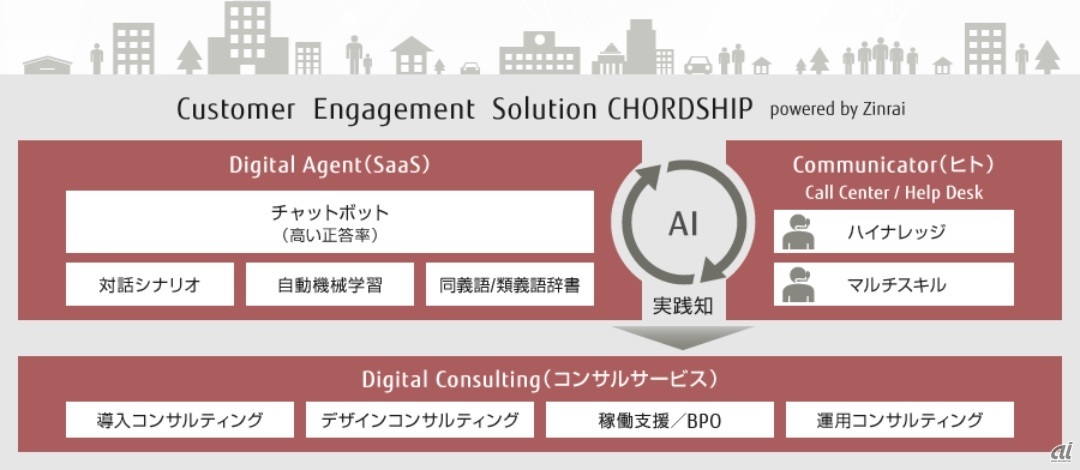 Customer Engagement Solution CHORDSHIP powered by Zinrai

Digital Agent(SaaS)

チャットボット
(高い正答率)

対話シナリオ

自動機械学習

同義語/類義語辞書

AI

実践知

Communicator(ヒト)
Call Center / Help Desk

ハイナレッジ

マルチスキル

Digital Consulting(コンサルサービス)

導入コンサルティング

デザインコンサルティング

稼働支援/BPO

運用コンサルティング

ai